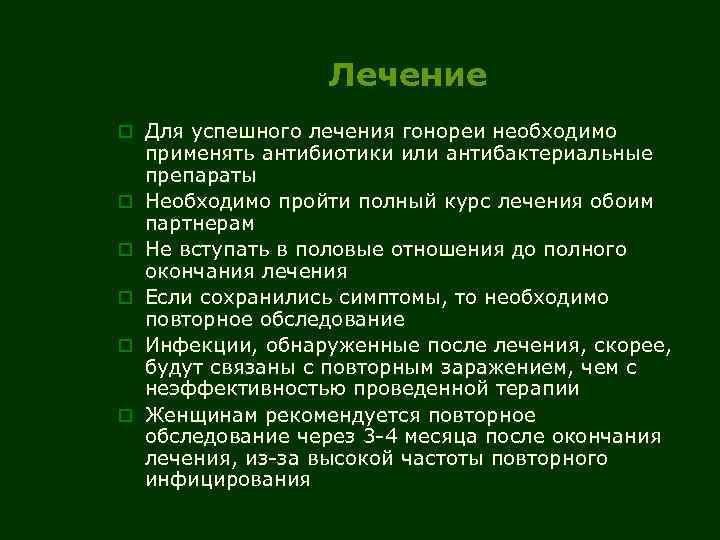 Лечение

Для успешного лечения гонореи необходимо применять антибиотики или антибактериальные препараты

Необходимо пройти полный курс лечения обоим партнерам

Не вступать в половые отношения до полного окончания лечения

Если сохранились симптомы, то необходимо повторное обследование

Инфекции, обнаруженные после лечения, скорее, будут связаны с повторным заражением, чем с неэффективностью проведенной терапии

Женщинам рекомендуется повторное обследование через 3-4 месяца после окончания лечения, из-за высокой частоты повторного инфицирования